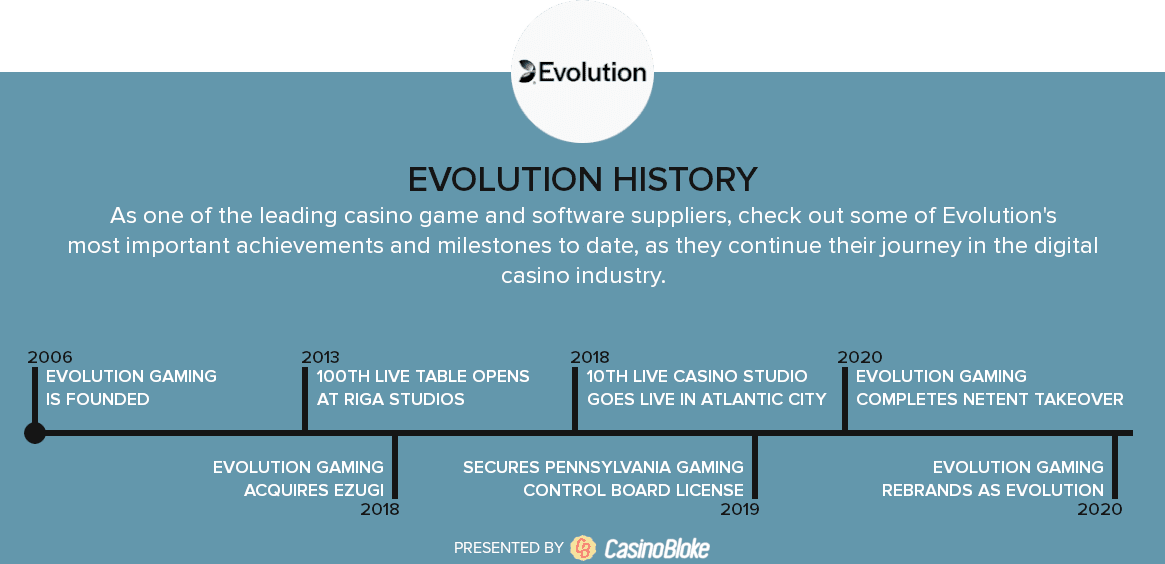 Evolution

EVOLUTION HISTORY

As one of the leading casino game and software suppliers, check out some of Evolution's most important achievements and milestones to date, as they continue their journey in the digital casino industry.

2006
EVOLUTION GAMING IS FOUNDED

2013
100TH LIVE TABLE OPENS AT RIGA STUDIOS

2018
10TH LIVE CASINO STUDIO GOES LIVE IN ATLANTIC CITY

2020
EVOLUTION GAMING COMPLETES NETENT TAKEOVER

EVOLUTION GAMING ACQUIRES EZUGI
2018

SECURES PENNSYLVANIA GAMING CONTROL BOARD LICENSE
2019

EVOLUTION GAMING REBRANDS AS EVOLUTION
2020

PRESENTED BY CB CasinoBloke